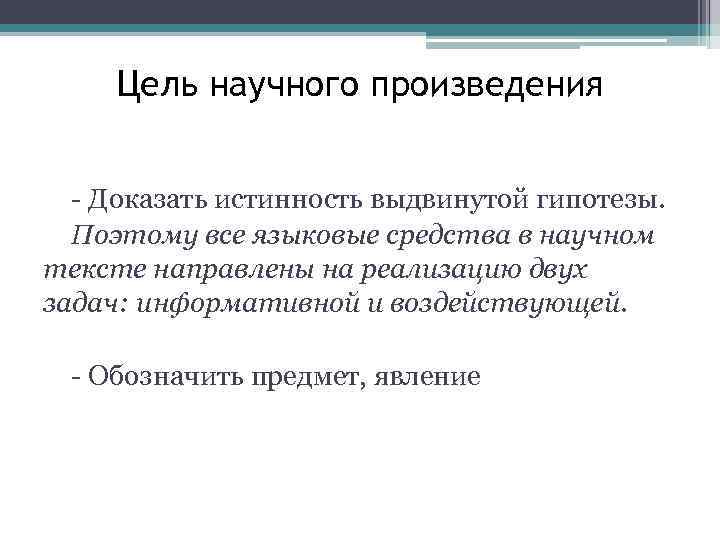 Цель научного произведения

- Доказать истинность выдвинутой гипотезы. Поэтому все языковые средства в научном тексте направлены на реализацию двух задач: информативной и воздействующей.

- Обозначить предмет, явление